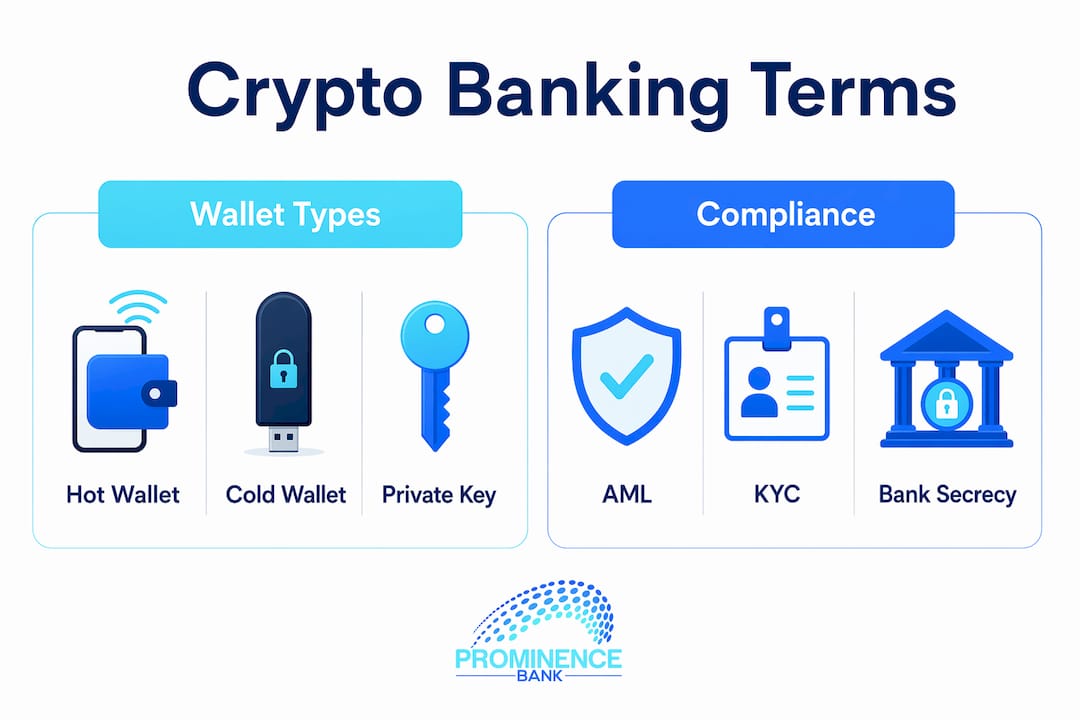 Crypto Banking Terms

Wallet Types

Hot Wallet

Cold Wallet

Private Key

Compliance

AML

KYC

Bank Secrecy

PROMINENCE
BANK